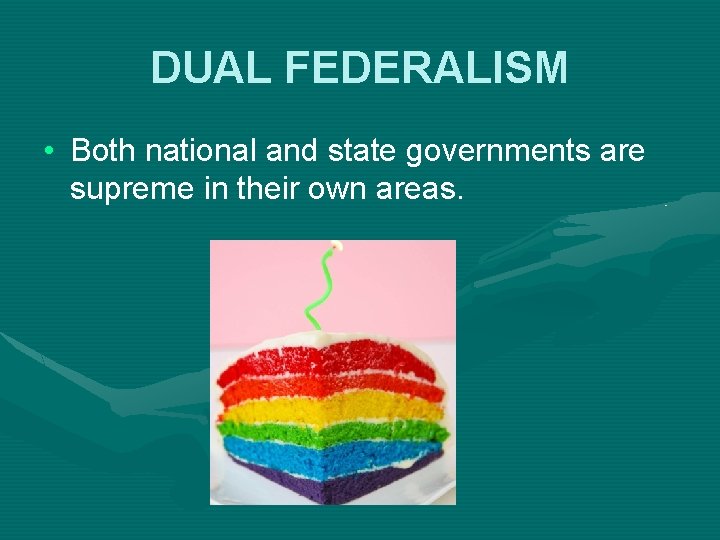 DUAL FEDERALISM

• Both national and state governments are supreme in their own areas.